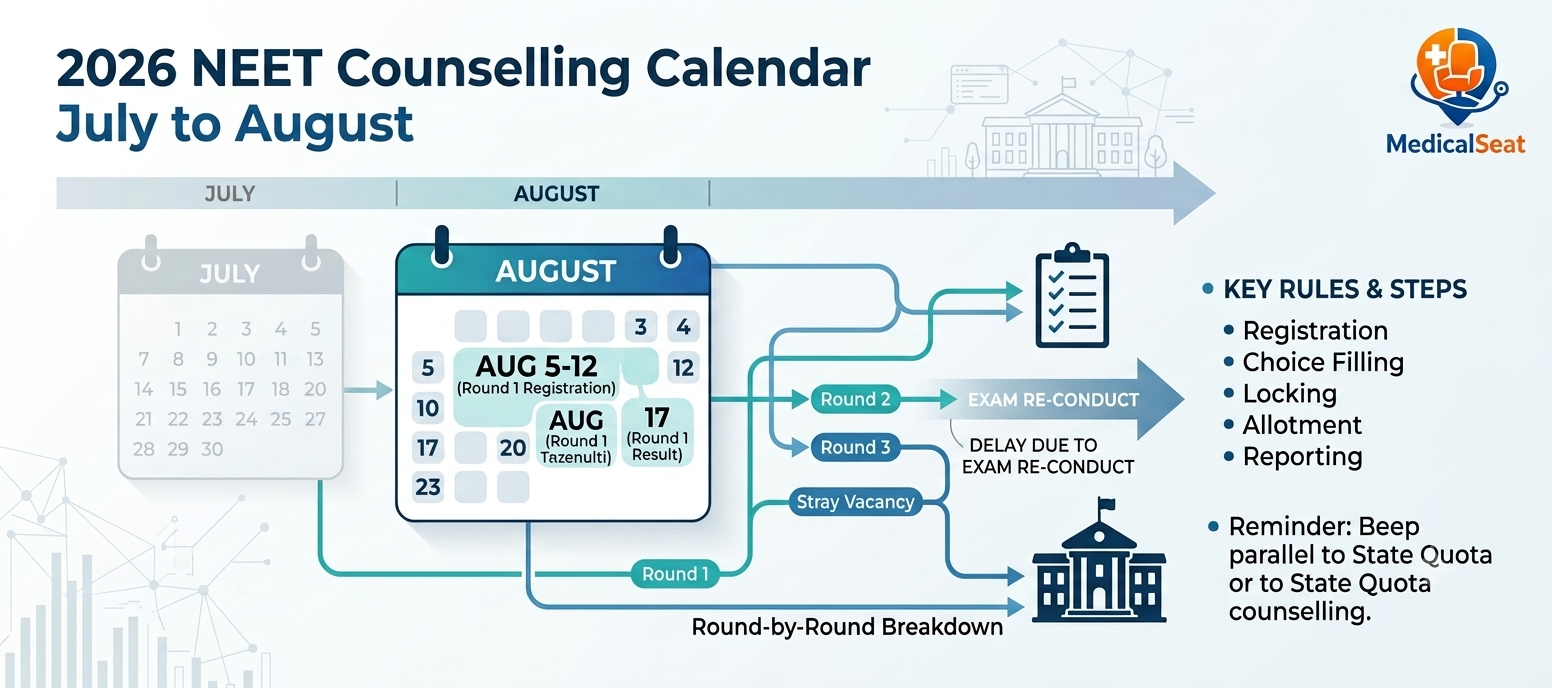 2026 NEET Counselling Calendar
July to August

MedicalSeat

JULY
AUGUST

JULY
1 2 3 4 5
7 8 9 10 11 13
14 15 16 17 18 20
21 22 23 24 25 27
28 29 30

AUGUST
3 4
5
AUG 5-12
(Round 1 Registration)
12
10
AUG
(Round 1 Tazenulti)
17
(Round 1 Result)
17
20
23

Round 2
EXAM RE-CONDUCT
Round 3
DELAY DUE TO EXAM RE-CONDUCT
Stray Vacancy
Round 1
Round-by-Round Breakdown

• KEY RULES & STEPS
• Registration
• Choice Filling
• Locking
• Allotment
• Reporting

• Reminder: Beep parallel to State Quota or to State Quota counselling.